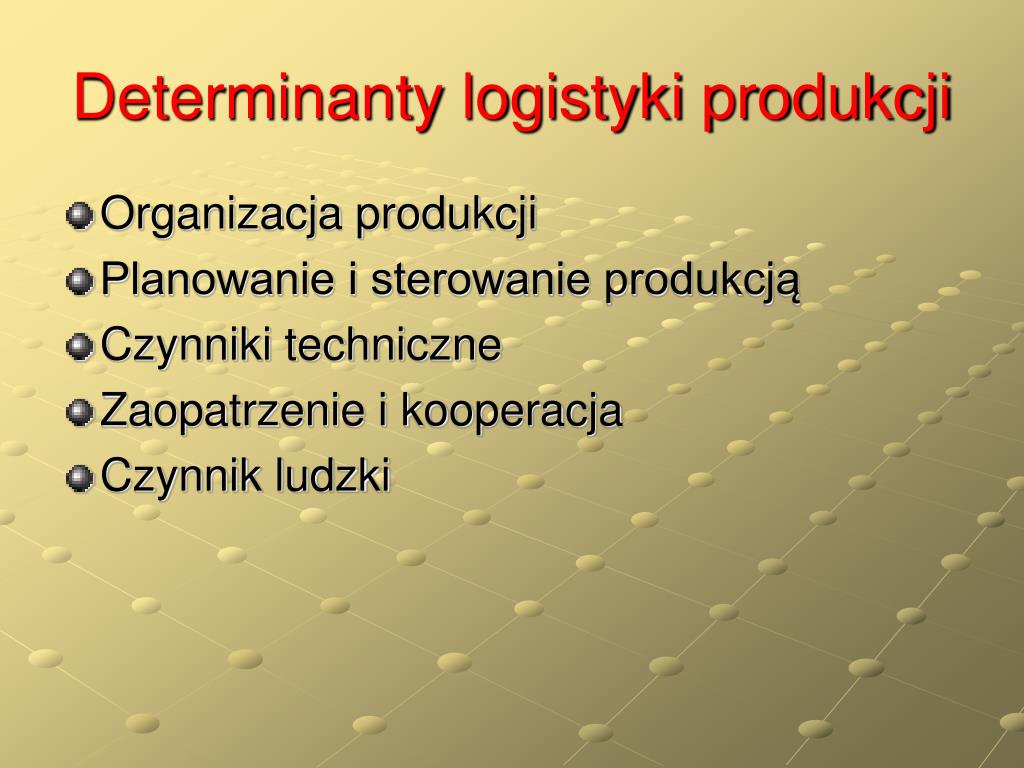 Determinanty logistyki produkcji

Organizacja produkcji
Planowanie i sterowanie produkcją
Czynniki techniczne
Zaopatrzenie i kooperacja
Czynnik ludzki